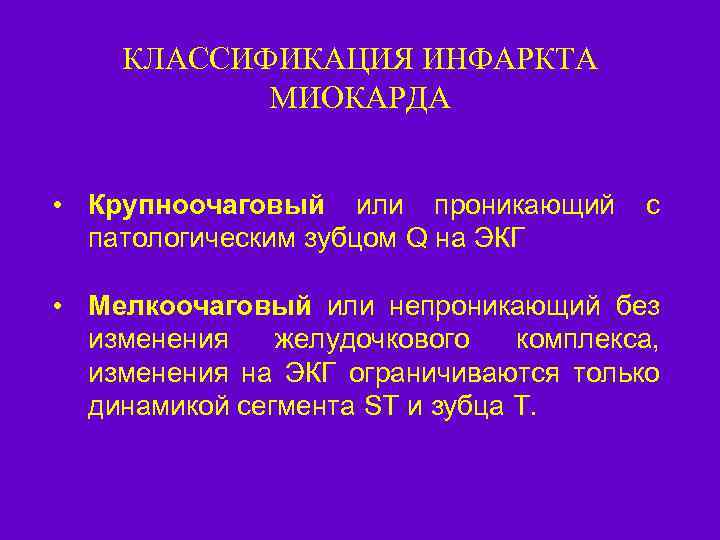 КЛАССИФИКАЦИЯ ИНФАРКТА МИОКАРДА

• Крупноочаговый или проникающий с патологическим зубцом Q на ЭКГ

• Мелкоочаговый или непроникающий без изменения желудочкового комплекса, изменения на ЭКГ ограничиваются только динамикой сегмента ST и зубца T.